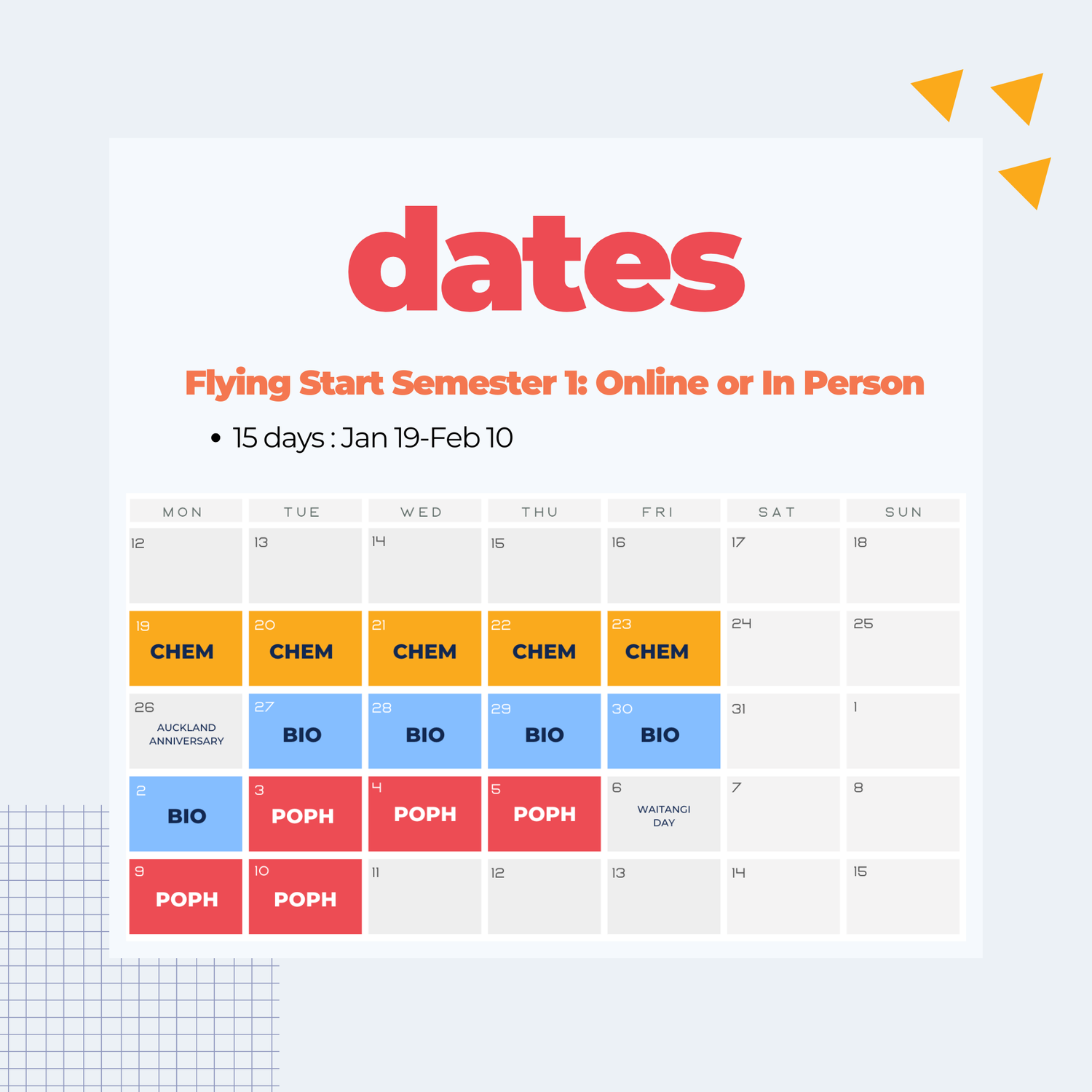 dates

Flying Start Semester 1: Online or In Person

• 15 days : Jan 19-Feb 10

| MON | TUE | WED | THU | FRI | SAT | SUN |
|---|---|---|---|---|---|---|
| 12 | 13 | 14 | 15 | 16 | 17 | 18 |
| 19 CHEM | 20 CHEM | 21 CHEM | 22 CHEM | 23 CHEM | 24 | 25 |
| 26 AUCKLAND ANNIVERSARY | 27 BIO | 28 BIO | 29 BIO | 30 BIO | 31 | 1 |
| 2 BIO | 3 POPH | 4 POPH | 5 POPH | 6 WAITANGI DAY | 7 | 8 |
| 9 POPH | 10 POPH | 11 | 12 | 13 | 14 | 15 |